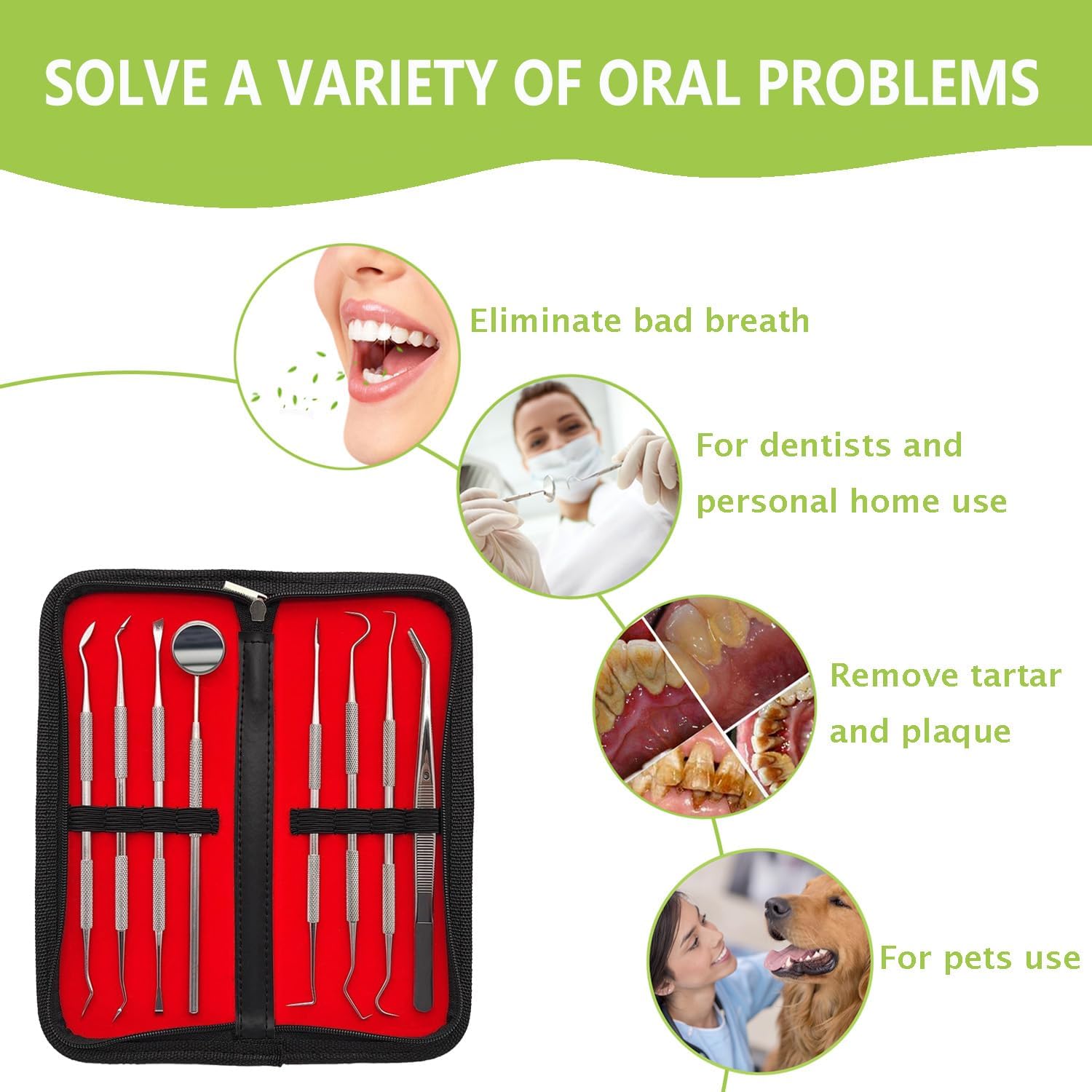 SOLVE A VARIETY OF ORAL PROBLEMS

Eliminate bad breath

For dentists and personal home use

Remove tartar and plaque

For pets use